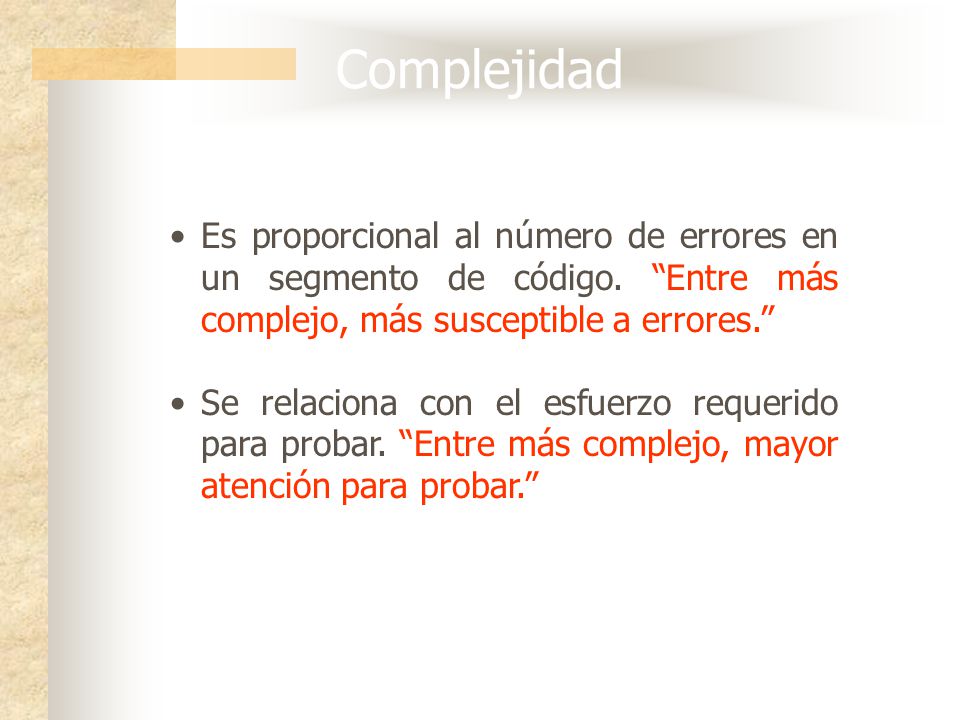 Complejidad

• Es proporcional al número de errores en un segmento de código. “Entre más complejo, más susceptible a errores.”

• Se relaciona con el esfuerzo requerido para probar. “Entre más complejo, mayor atención para probar.”